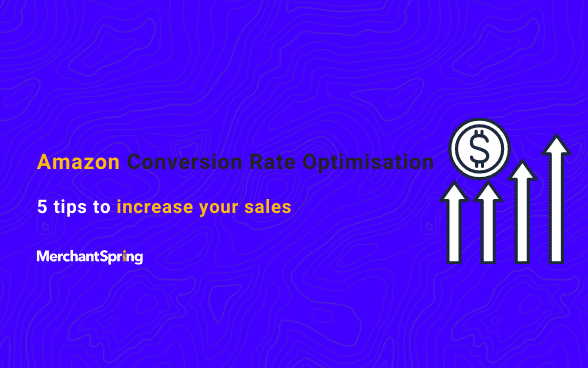 Amazon Conversion Rate Optimisation

5 tips to increase your sales

MerchantSpring

$